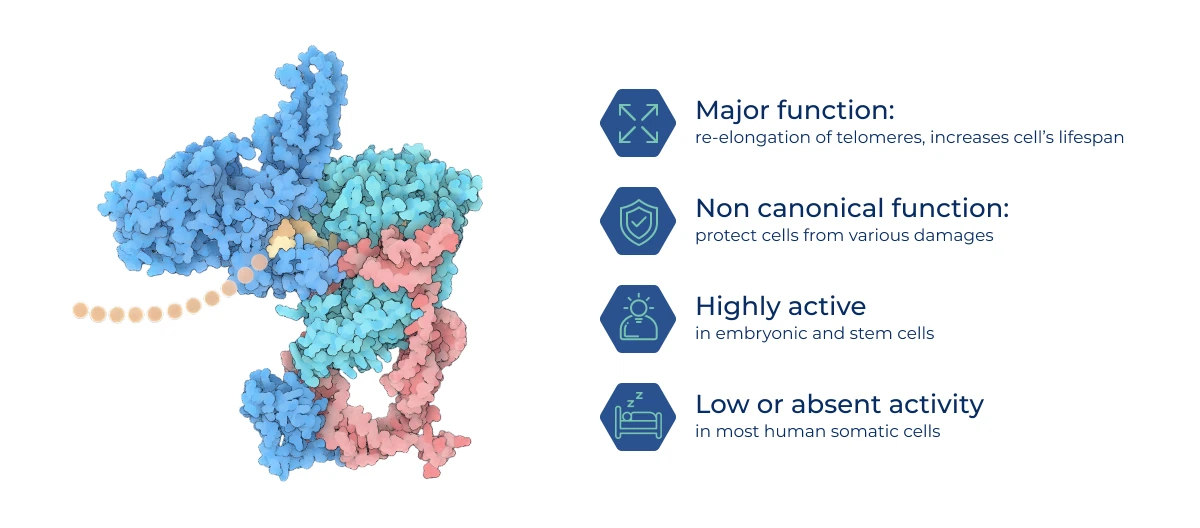 Major function:
re-elongation of telomeres, increases cell's lifespan

Non canonical function:
protect cells from various damages

Highly active
in embryonic and stem cells

Low or absent activity
in most human somatic cells